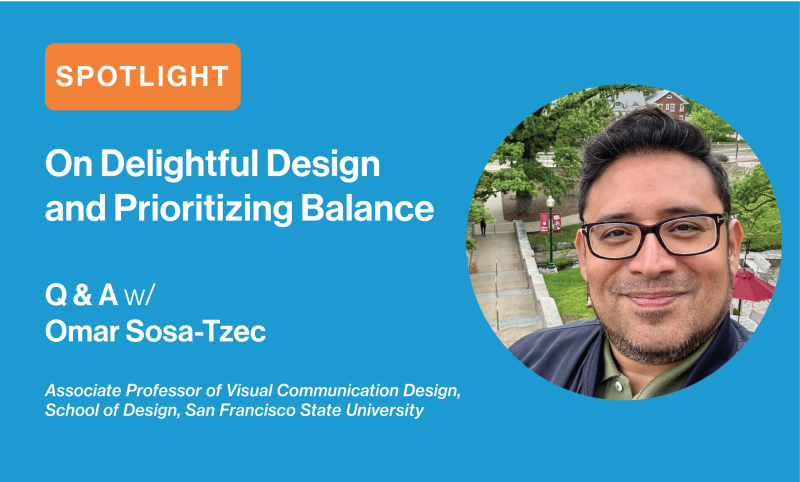 SPOTLIGHT

On Delightful Design and Prioritizing Balance

Q & A w/
Omar Sosa-Tzec

Associate Professor of Visual Communication Design, School of Design, San Francisco State University